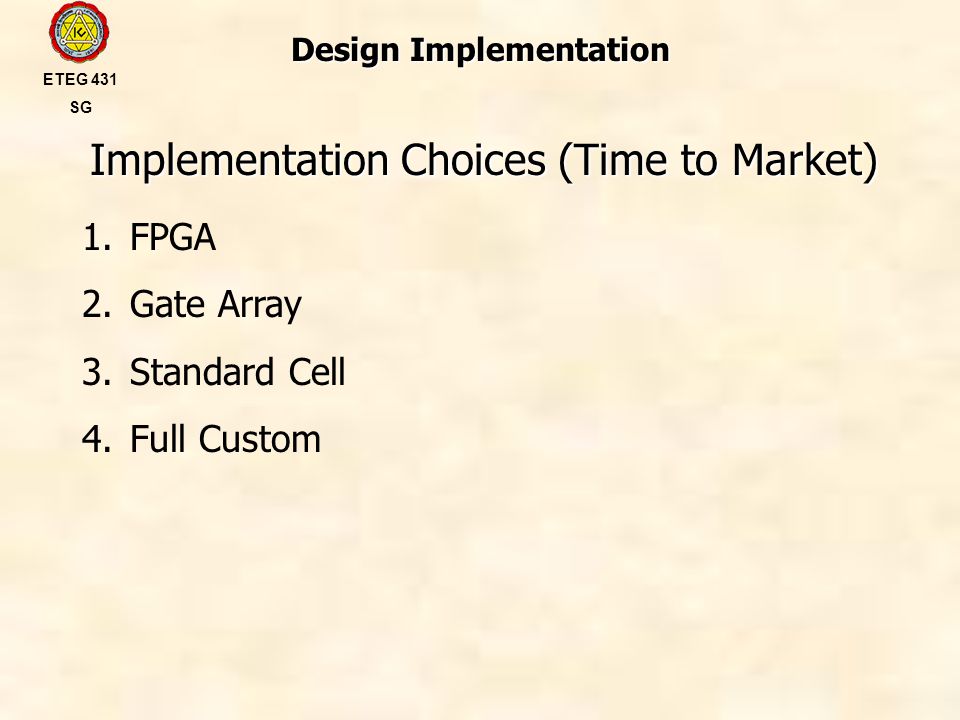 ETEG 431
SG

Design Implementation

Implementation Choices (Time to Market)

1. FPGA
2. Gate Array
3. Standard Cell
4. Full Custom